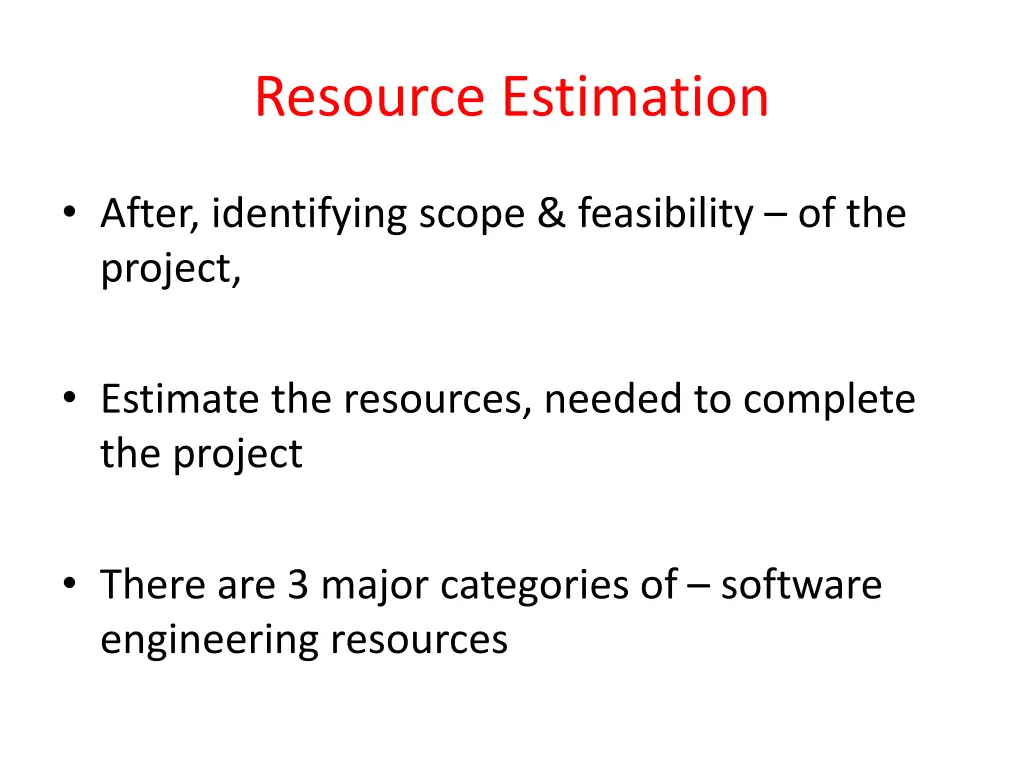 Resource Estimation

• After, identifying scope & feasibility – of the project,

• Estimate the resources, needed to complete the project

• There are 3 major categories of – software engineering resources